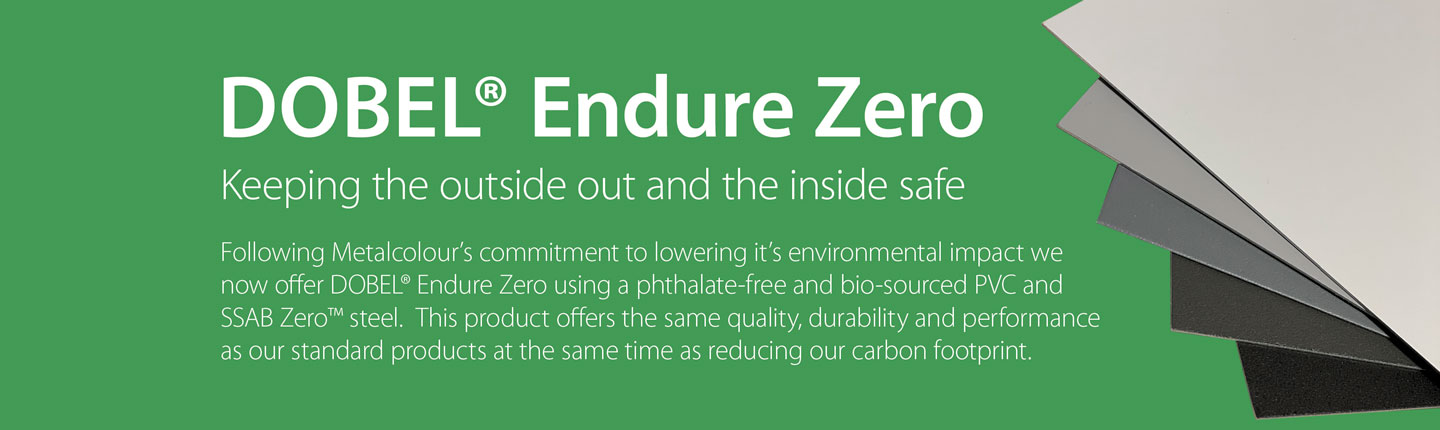 DOBEL® Endure Zero

Keeping the outside out and the inside safe

Following Metalcolour's commitment to lowering it's environmental impact we now offer DOBEL® Endure Zero using a phthalate-free and bio-sourced PVC and SSAB Zero™ steel. This product offers the same quality, durability and performance as our standard products at the same time as reducing our carbon footprint.